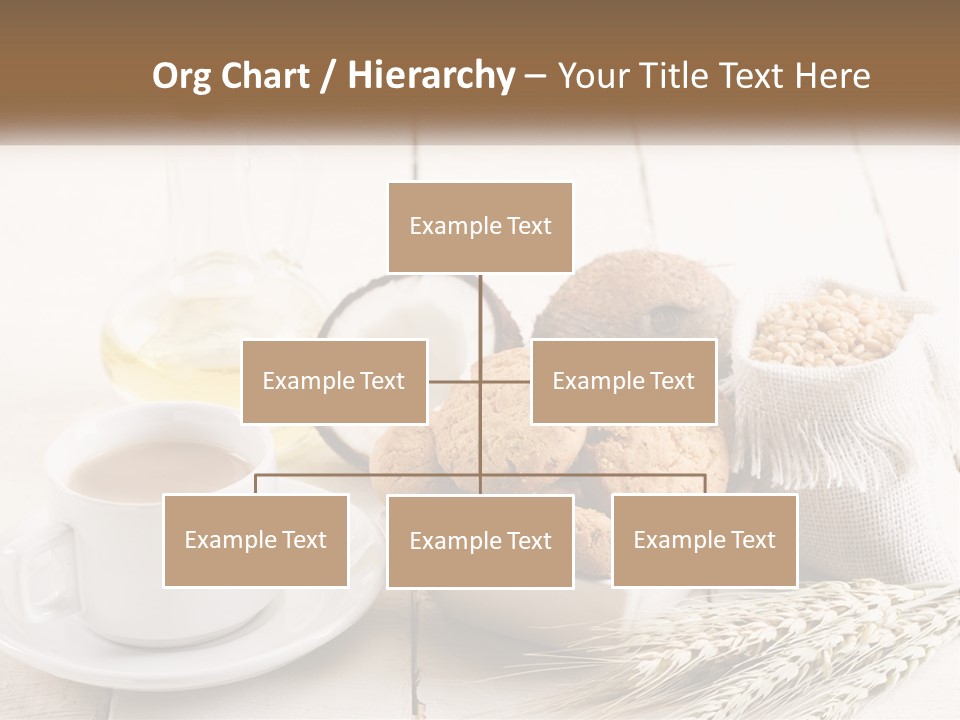 Org Chart / Hierarchy – Your Title Text Here

Example Text

Example Text

Example Text

Example Text

Example Text

Example Text